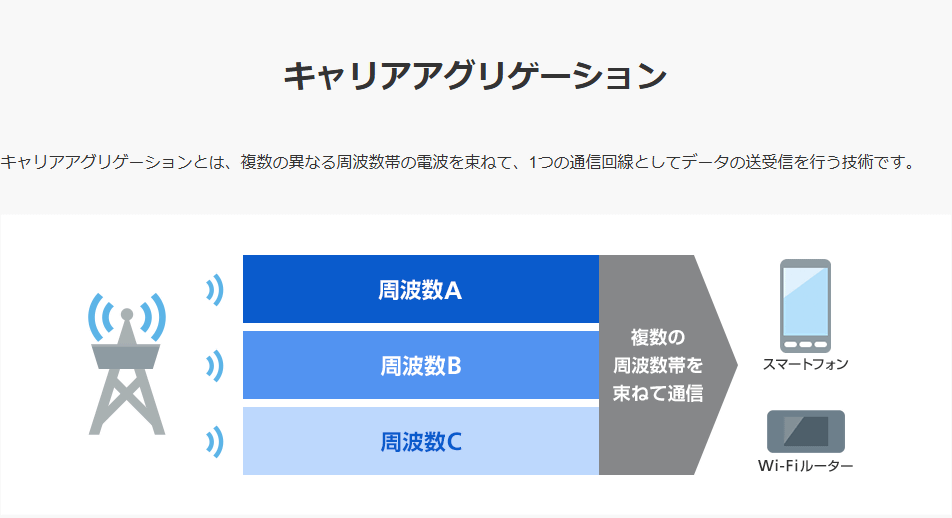 キャリアアグリゲーション

キャリアアグリゲーションとは、複数の異なる周波数帯の電波を束ねて、1つの通信回線としてデータの送受信を行う技術です。

周波数A

周波数B

周波数C

複数の周波数帯を束ねて通信

スマートフォン

Wi-Fiルーター